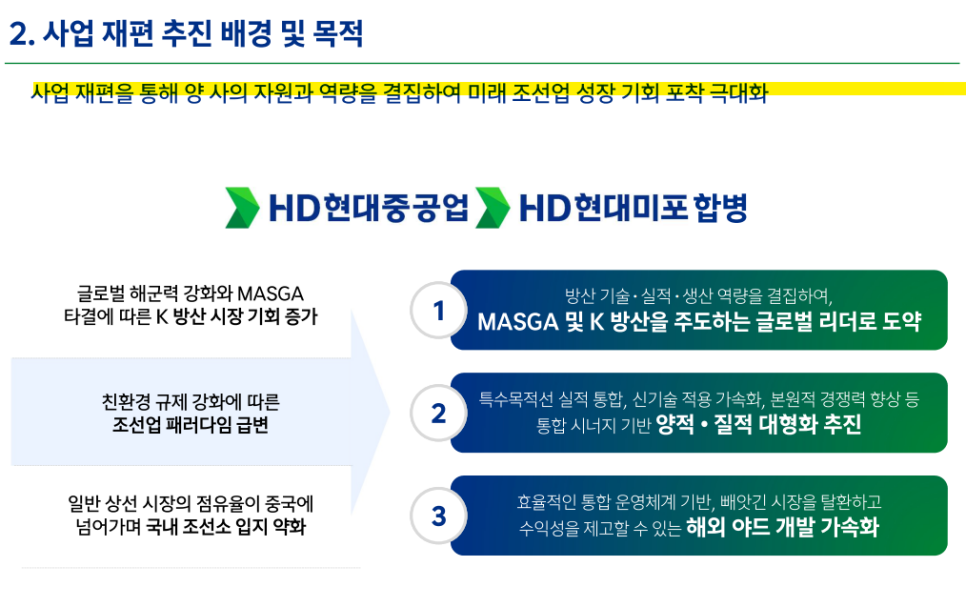 2. 사업 재편 추진 배경 및 목적

사업 재편을 통해 양 사의 자원과 역량을 결집하여 미래 조선업 성장 기회 포착 극대화

HD현대중공업 HD현대미포 합병

글로벌 해군력 강화와 MASGA 타결에 따른 K 방산 시장 기회 증가

친환경 규제 강화에 따른 조선업 패러다임 급변

일반 상선 시장의 점유율이 중국에 넘어가며 국내 조선소 입지 약화

1

방산 기술·실적·생산 역량을 결집하여, MASGA 및 K 방산을 주도하는 글로벌 리더로 도약

2

특수목적선 실적 통합, 신기술 적용 가속화, 본원적 경쟁력 향상 등 통합 시너지 기반 양적 • 질적 대형화 추진

3

효율적인 통합 운영체계 기반, 빼앗긴 시장을 탈환하고 수익성을 제고할 수 있는 해외 야드 개발 가속화